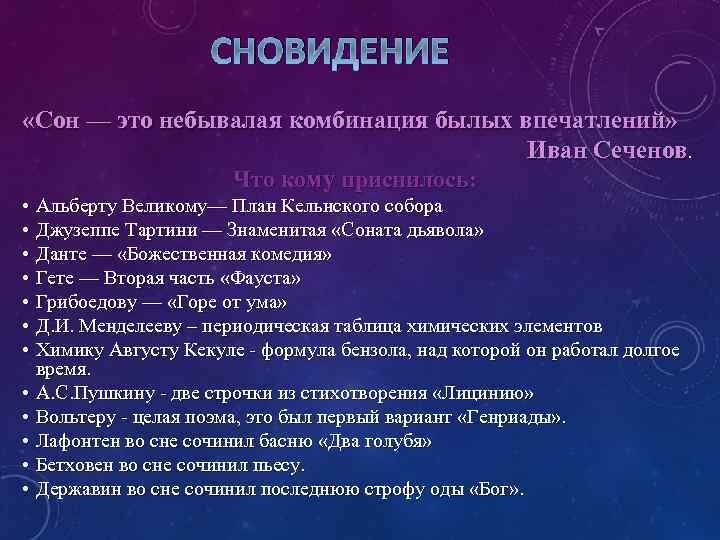 СНОВИДЕНИЕ

«Сон — это небывалая комбинация былых впечатлений»
Иван Сеченов.

Что кому приснилось:

• Альберту Великому— План Кельнского собора
• Джузеппе Тартини — Знаменитая «Соната дьявола»
• Данте — «Божественная комедия»
• Гете — Вторая часть «Фауста»
• Грибоедову — «Горе от ума»
• Д.И. Менделееву – периодическая таблица химических элементов
• Химику Августу Кекуле - формула бензола, над которой он работал долгое время.
• А.С.Пушкину - две строчки из стихотворения «Лицинию»
• Вольтеру - целая поэма, это был первый вариант «Генриады».
• Лафонтен во сне сочинил басню «Два голубя»
• Бетховен во сне сочинил пьесу.
• Державин во сне сочинил последнюю строфу оды «Бог».